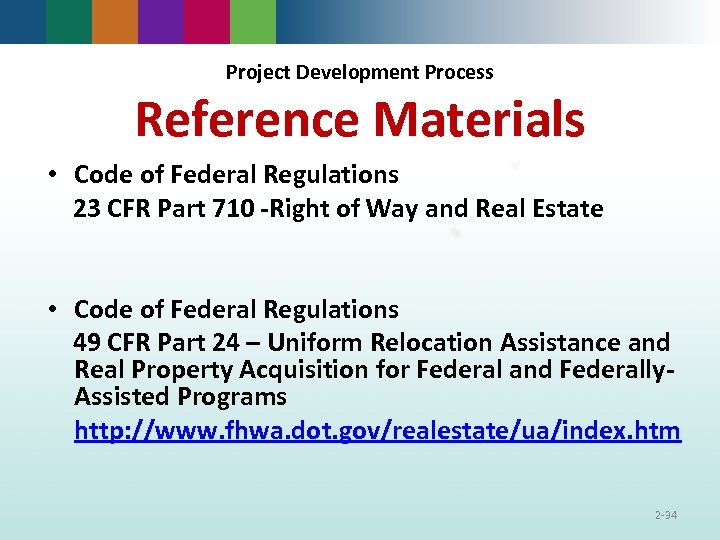 Project Development Process

Reference Materials

• Code of Federal Regulations
23 CFR Part 710 -Right of Way and Real Estate

• Code of Federal Regulations
49 CFR Part 24 – Uniform Relocation Assistance and Real Property Acquisition for Federal and Federally-Assisted Programs
http://www.fhwa.dot.gov/realestate/ua/index.htm

2-34